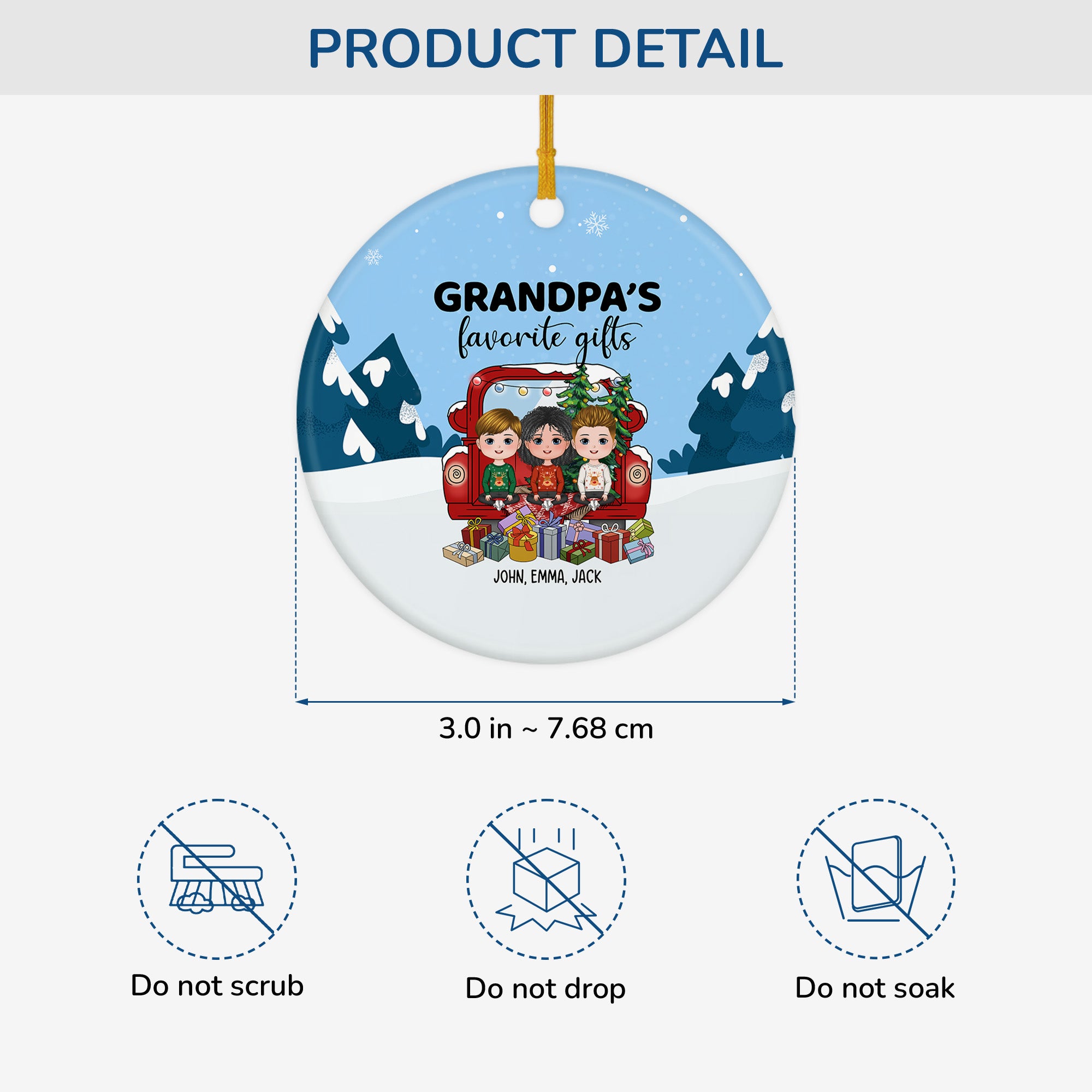 PRODUCT DETAIL

GRANDPA'S
favorite gifts

JOHN, EMMA, JACK

3.0 in ~ 7.68 cm

Do not scrub

Do not drop

Do not soak